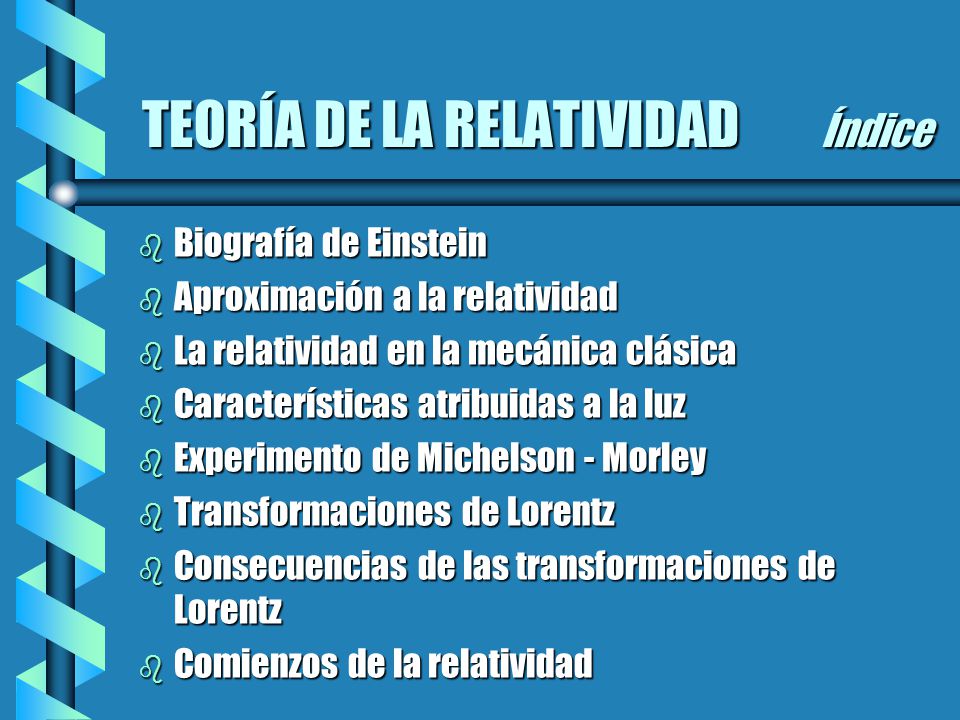 TEORÍA DE LA RELATIVIDAD

Índice

- Biografía de Einstein
- Aproximación a la relatividad
- La relatividad en la mecánica clásica
- Características atribuidas a la luz
- Experimento de Michelson - Morley
- Transformaciones de Lorentz
- Consecuencias de las transformaciones de Lorentz
- Comienzos de la relatividad